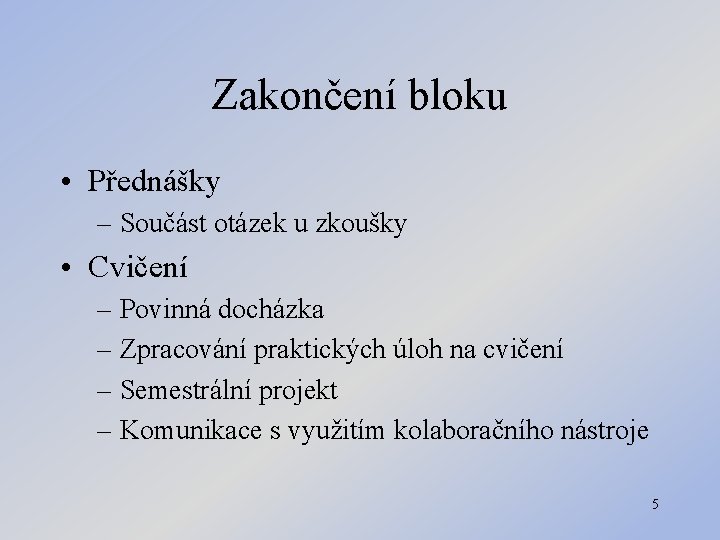 Zakončení bloku

• Přednášky
– Součást otázek u zkoušky
• Cvičení
– Povinná docházka
– Zpracování praktických úloh na cvičení
– Semestrální projekt
– Komunikace s využitím kolaboračního nástroje

5